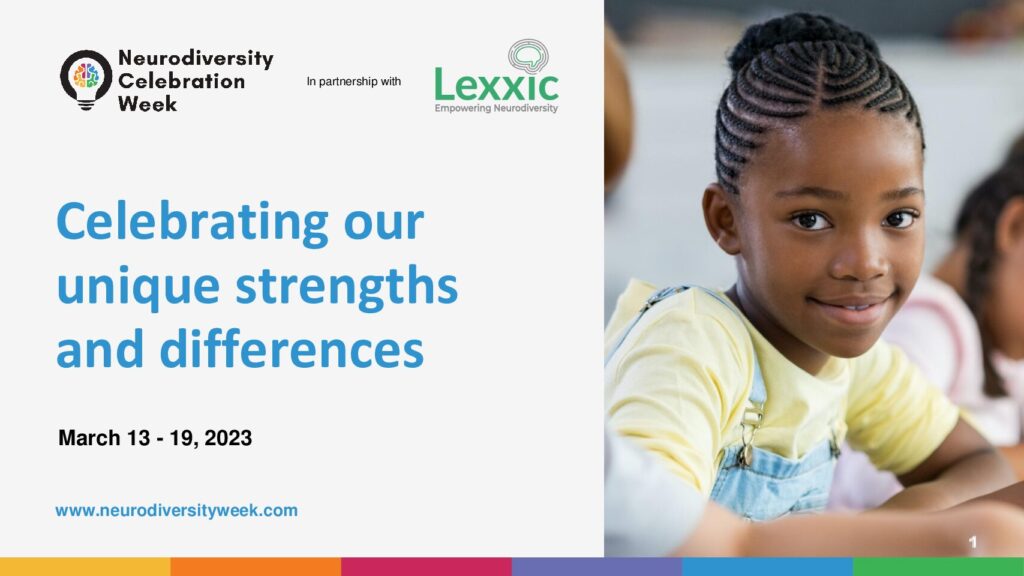 Neurodiversity Celebration Week

In partnership with

Lexxic
Empowering Neurodiversity

Celebrating our unique strengths and differences

March 13 - 19, 2023

www.neurodiversityweek.com

1